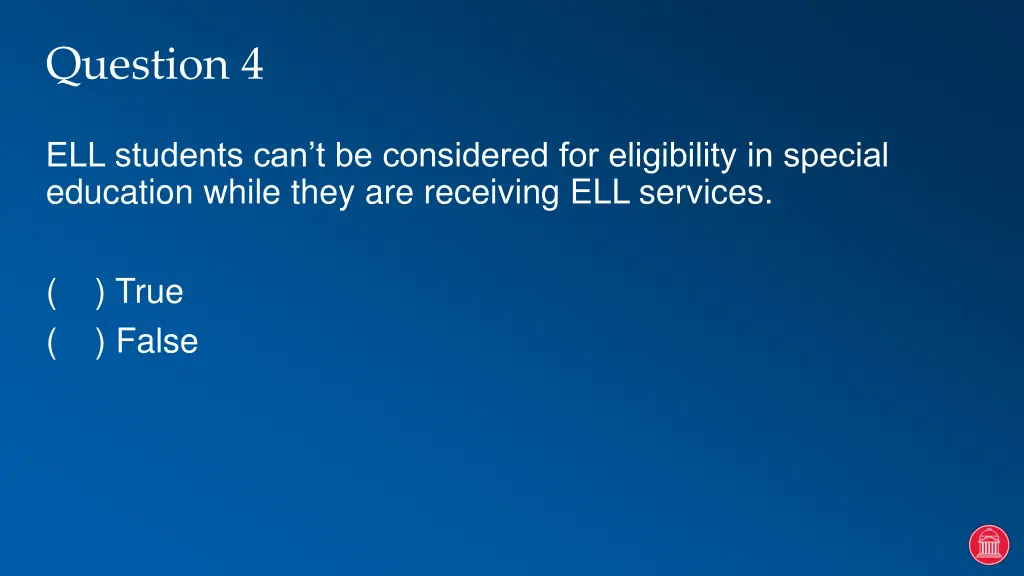 Question 4

ELL students can’t be considered for eligibility in special education while they are receiving ELL services.

(    ) True
(    ) False